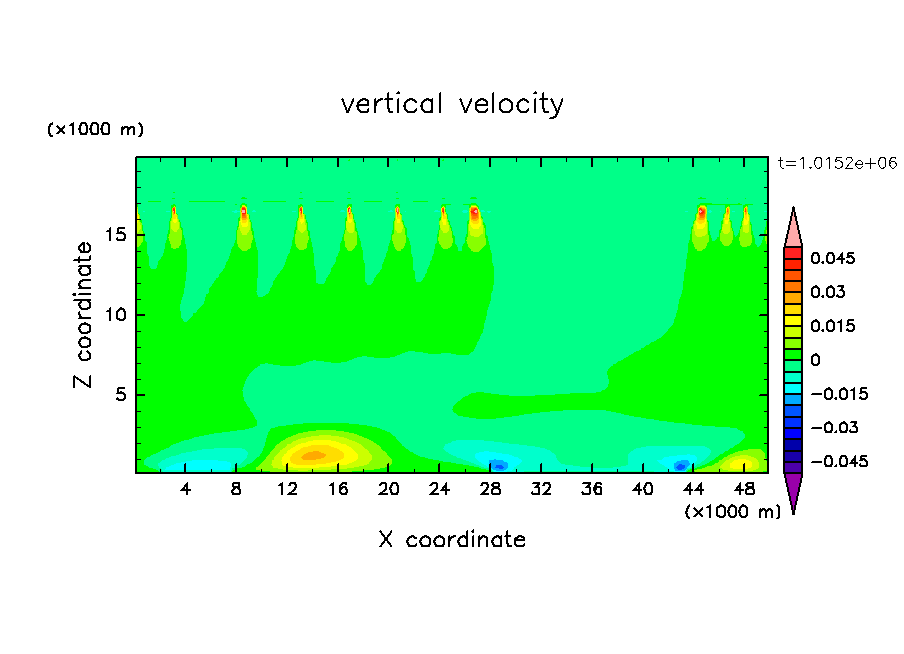 vertical velocity

(×1000 m)

t=1.0152e+06

Z coordinate

15

10

5

4 8 12 16 20 24 28 32 36 40 44 48

(×1000 m)

X coordinate

0.045
0.03
0.015
0
−0.015
−0.03
−0.045